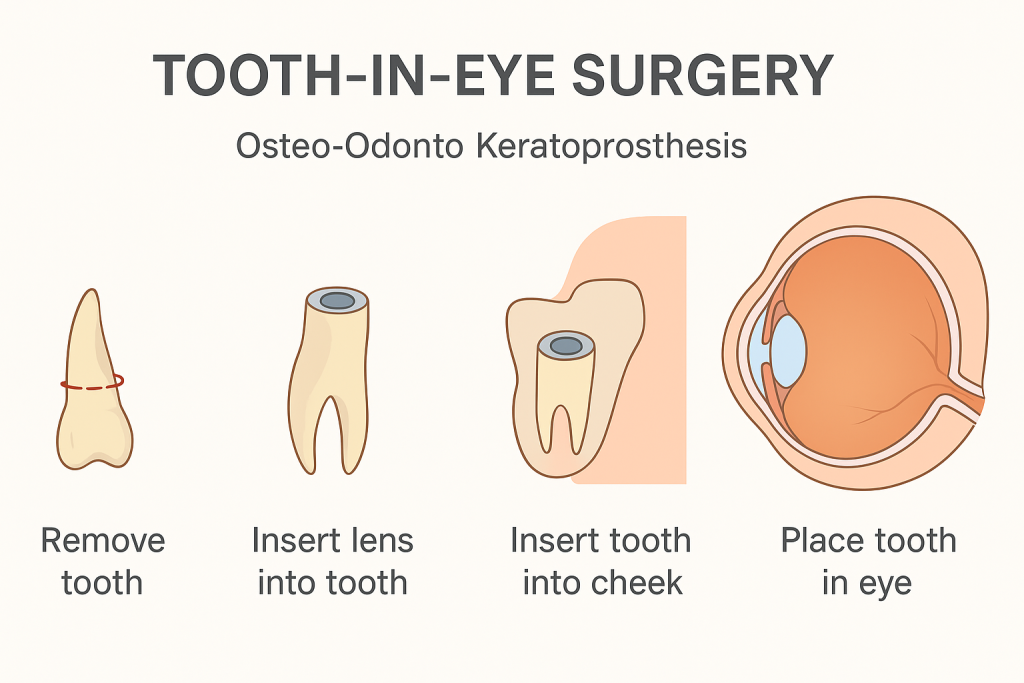 TOOTH-IN-EYE SURGERY

Osteo-Odonto Keratoprosthesis

Remove tooth

Insert lens into tooth

Insert tooth into cheek

Place tooth in eye